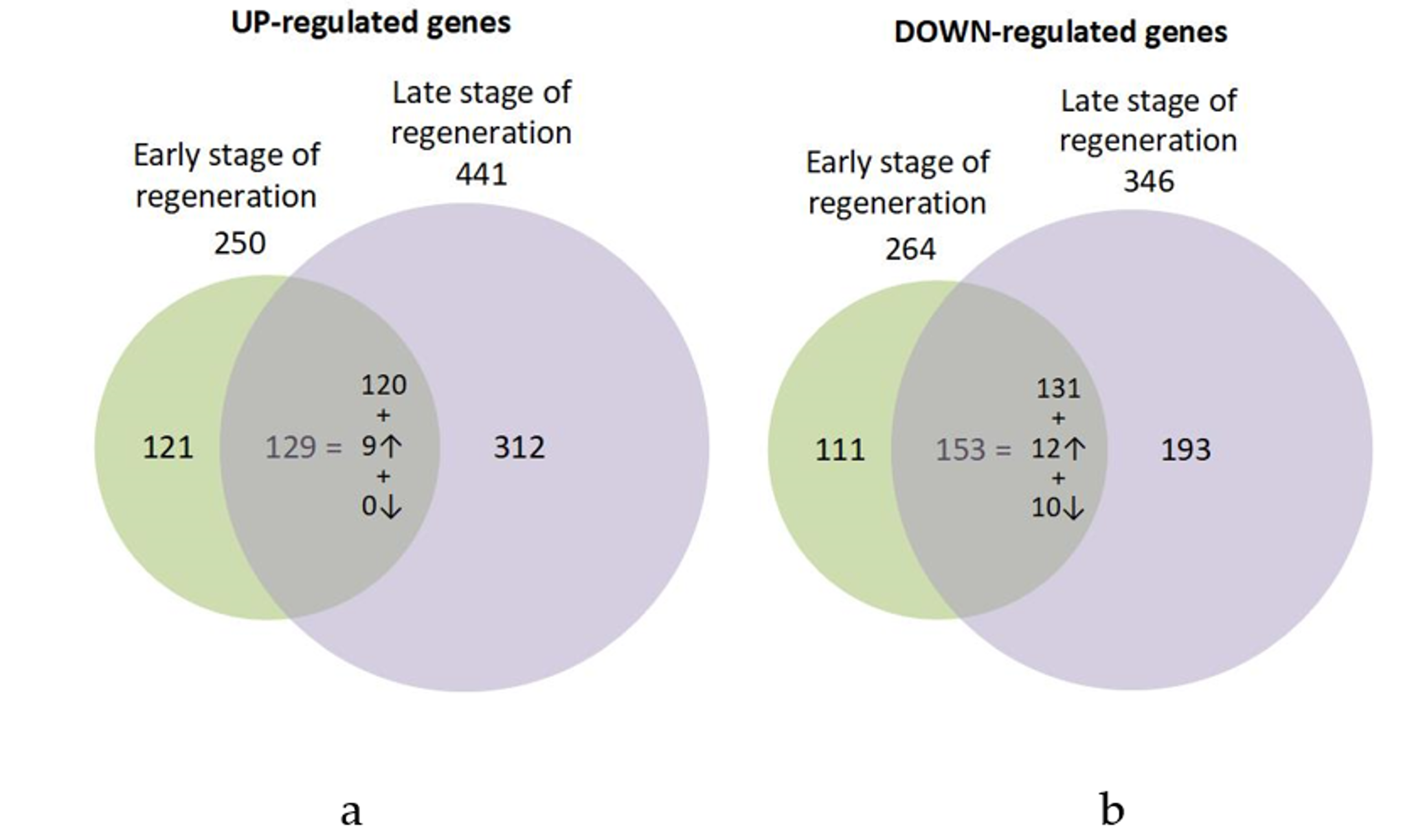 UP-regulated genes

Early stage of regeneration 250

Late stage of regeneration 441

121

129 = 120 + 9↑ + 0↓

312

a

DOWN-regulated genes

Early stage of regeneration 264

Late stage of regeneration 346

111

153 = 131 + 12↑ + 10↓

193

b